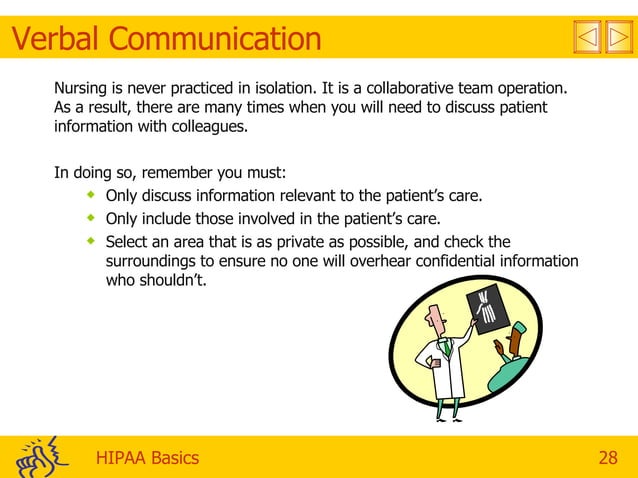 Verbal Communication

Nursing is never practiced in isolation. It is a collaborative team operation. As a result, there are many times when you will need to discuss patient information with colleagues.

In doing so, remember you must:
- Only discuss information relevant to the patient's care.
- Only include those involved in the patient's care.
- Select an area that is as private as possible, and check the surroundings to ensure no one will overhear confidential information who shouldn't.

HIPAA Basics

28